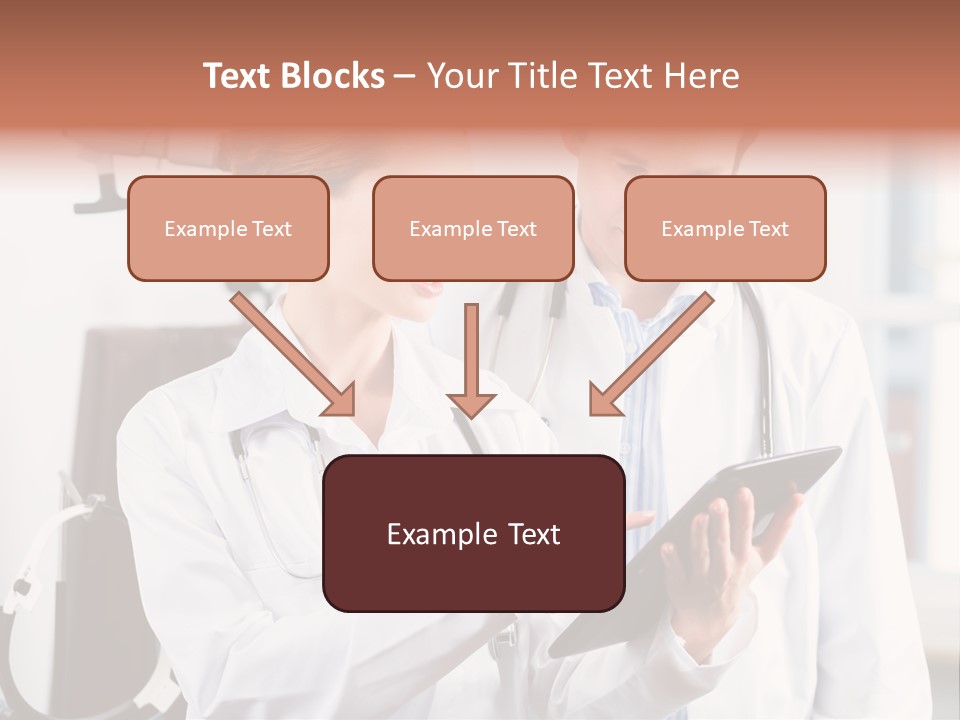 Text Blocks – Your Title Text Here

Example Text

Example Text

Example Text

Example Text